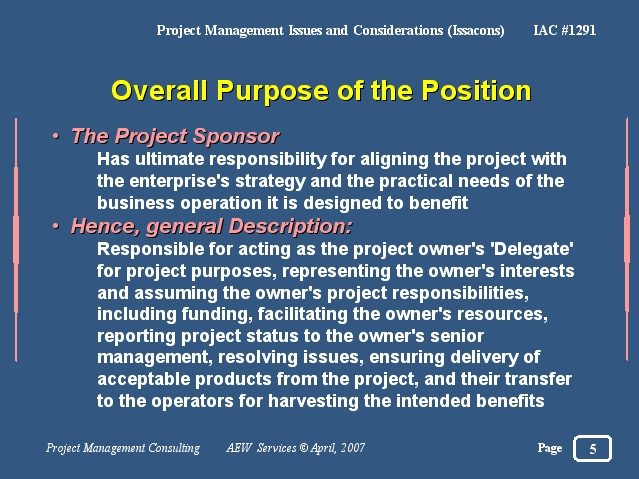 Project Management Issues and Considerations (Issacons) IAC #1291

Overall Purpose of the Position

• The Project Sponsor
Has ultimate responsibility for aligning the project with the enterprise's strategy and the practical needs of the business operation it is designed to benefit

• Hence, general Description:
Responsible for acting as the project owner's 'Delegate' for project purposes, representing the owner's interests and assuming the owner's project responsibilities, including funding, facilitating the owner's resources, reporting project status to the owner's senior management, resolving issues, ensuring delivery of acceptable products from the project, and their transfer to the operators for harvesting the intended benefits

Project Management Consulting AEW Services © April, 2007 Page 5